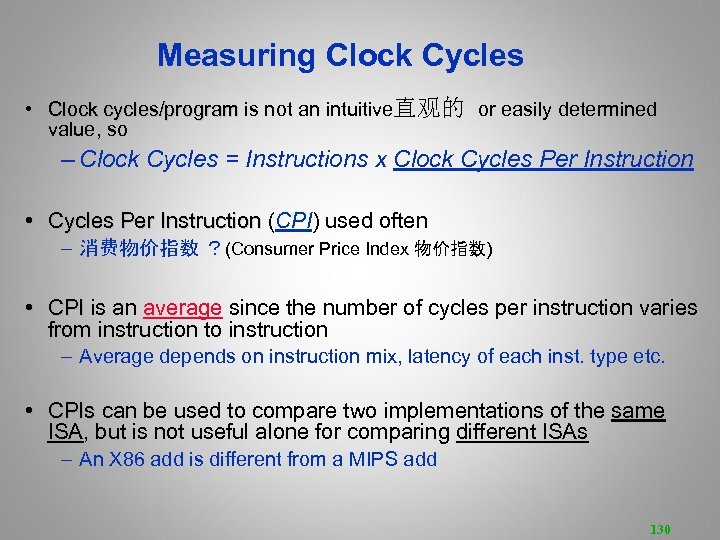 Measuring Clock Cycles

• Clock cycles/program is not an intuitive直观的 or easily determined value, so

– Clock Cycles = Instructions x Clock Cycles Per Instruction

• Cycles Per Instruction (CPI) used often

– 消费物价指数 ？(Consumer Price Index 物价指数)

• CPI is an average since the number of cycles per instruction varies from instruction to instruction

– Average depends on instruction mix, latency of each inst. type etc.

• CPIs can be used to compare two implementations of the same ISA, but is not useful alone for comparing different ISAs

– An X86 add is different from a MIPS add

130